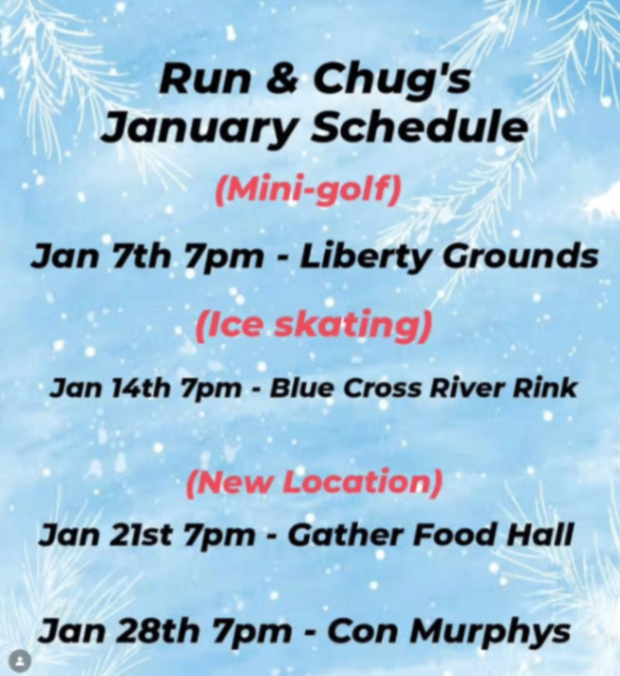 Run & Chug's January Schedule

(Mini-golf)

Jan 7th 7pm - Liberty Grounds

(Ice skating)

Jan 14th 7pm - Blue Cross River Rink

(New Location)

Jan 21st 7pm - Gather Food Hall

Jan 28th 7pm - Con Murphys